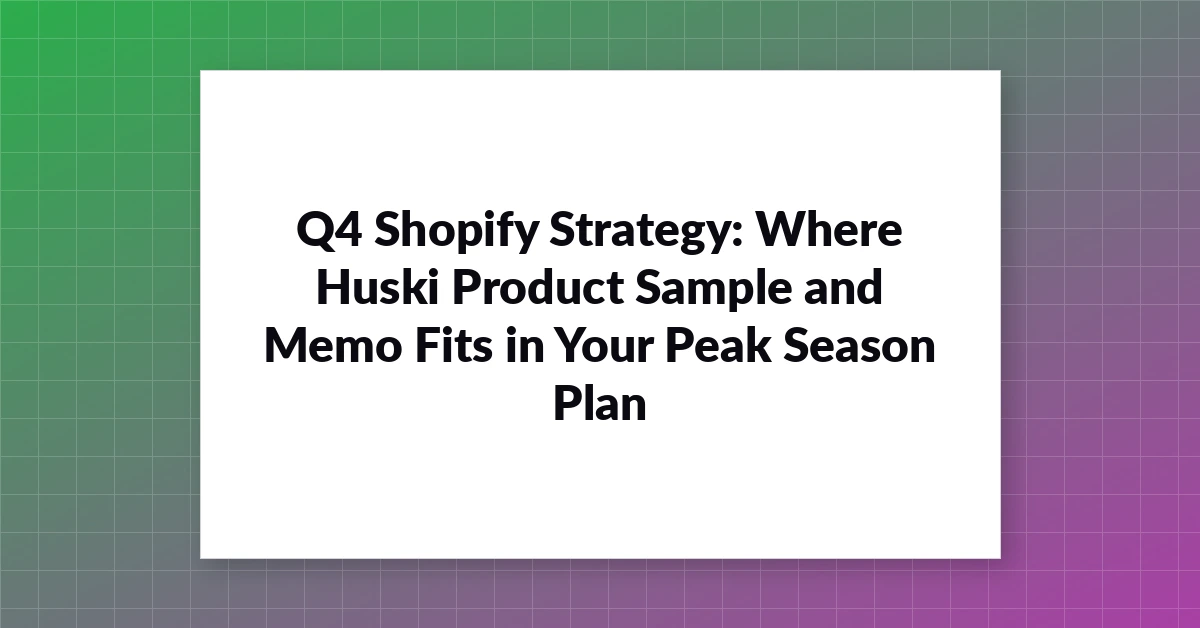 Q4 Shopify Strategy: Where Huski Product Sample and Memo Fits in Your Peak Season Plan